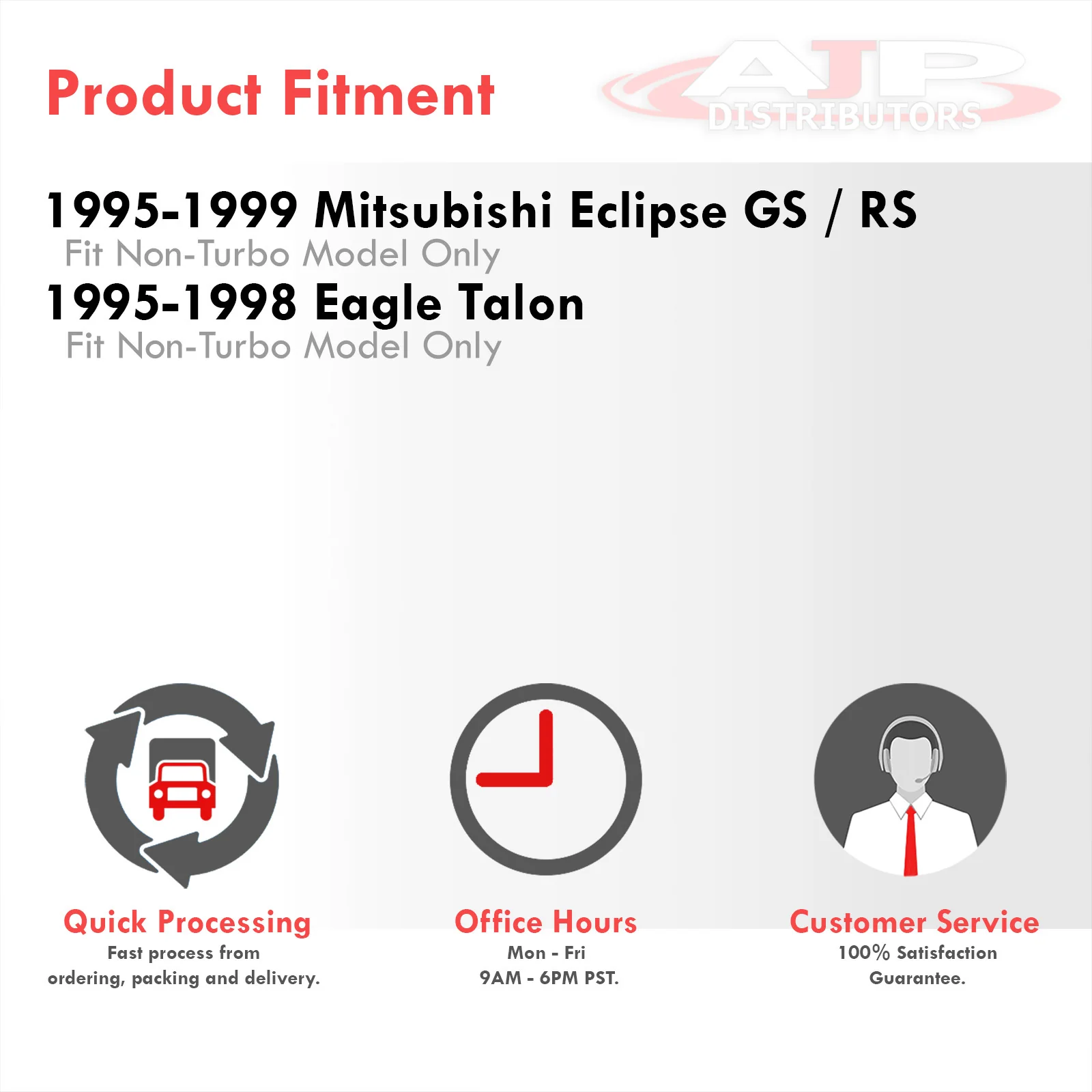 Product Fitment

AJP DISTRIBUTORS

1995-1999 Mitsubishi Eclipse GS / RS
Fit Non-Turbo Model Only
1995-1998 Eagle Talon
Fit Non-Turbo Model Only

Quick Processing
Fast process from ordering, packing and delivery.

Office Hours
Mon - Fri
9AM - 6PM PST.

Customer Service
100% Satisfaction Guarantee.